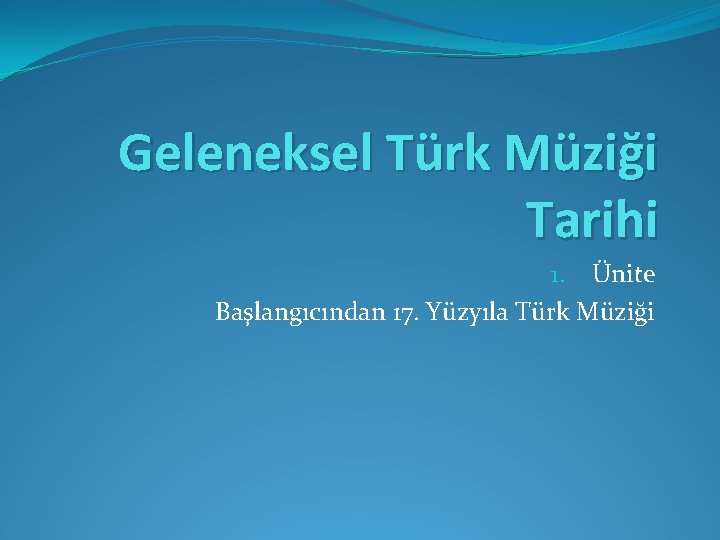 Geleneksel Türk Müziği Tarihi

1. Ünite

Başlangıcından 17. Yüzyıla Türk Müziği